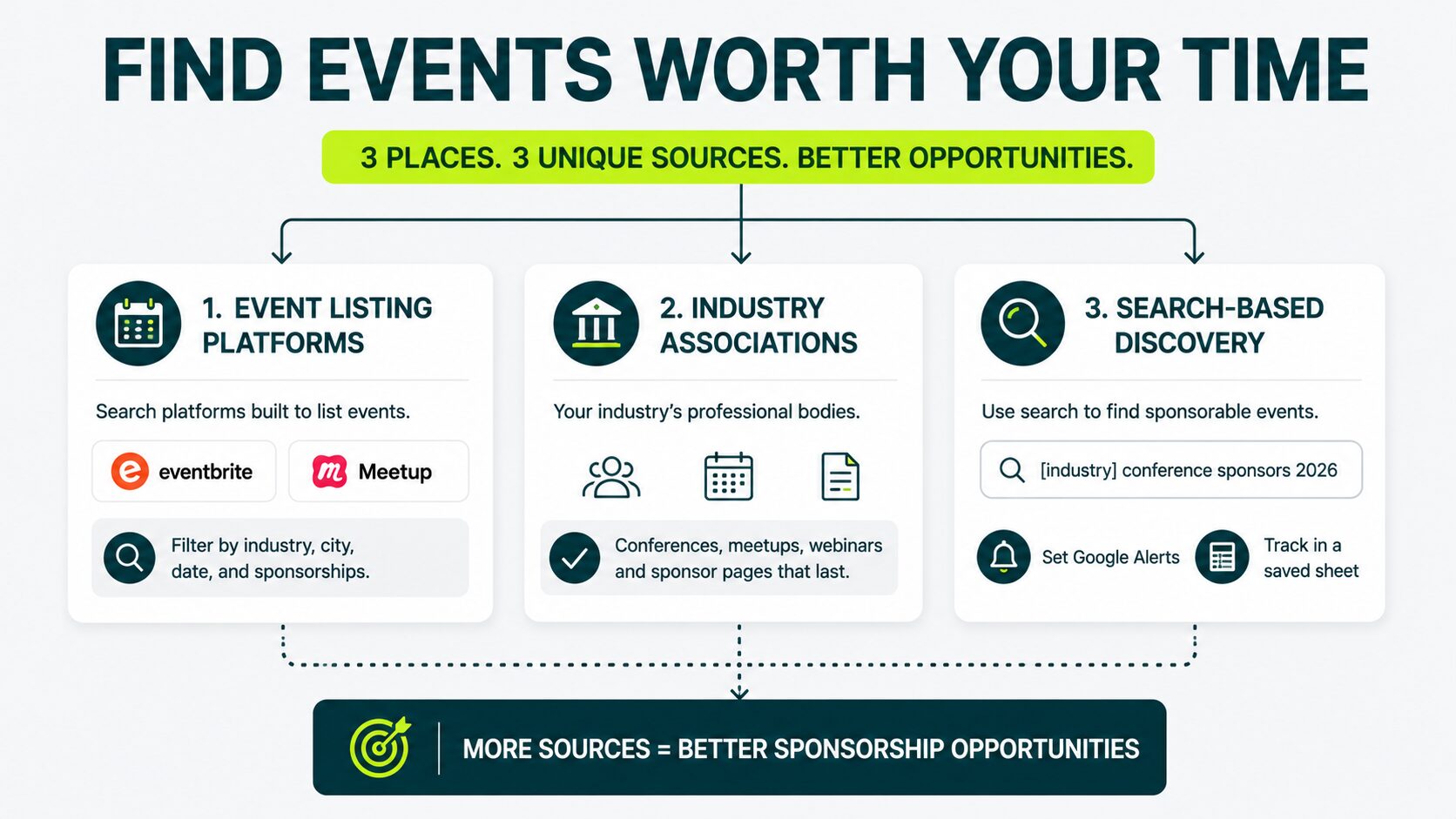 FIND EVENTS WORTH YOUR TIME

3 PLACES. 3 UNIQUE SOURCES. BETTER OPPORTUNITIES.

1. EVENT LISTING PLATFORMS

Search platforms built to list events.

eventbrite

Meetup

Filter by industry, city, date, and sponsorships.

2. INDUSTRY ASSOCIATIONS

Your industry's professional bodies.

Conferences, meetups, webinars and sponsor pages that last.

3. SEARCH-BASED DISCOVERY

Use search to find sponsorable events.

[industry] conference sponsors 2026

Set Google Alerts

Track in a saved sheet

MORE SOURCES = BETTER SPONSORSHIP OPPORTUNITIES